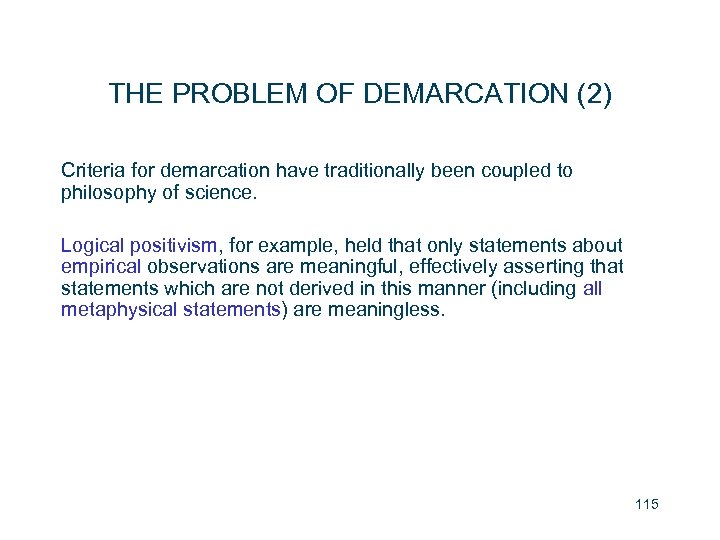 THE PROBLEM OF DEMARCATION (2)

Criteria for demarcation have traditionally been coupled to philosophy of science.

Logical positivism, for example, held that only statements about empirical observations are meaningful, effectively asserting that statements which are not derived in this manner (including all metaphysical statements) are meaningless.

115